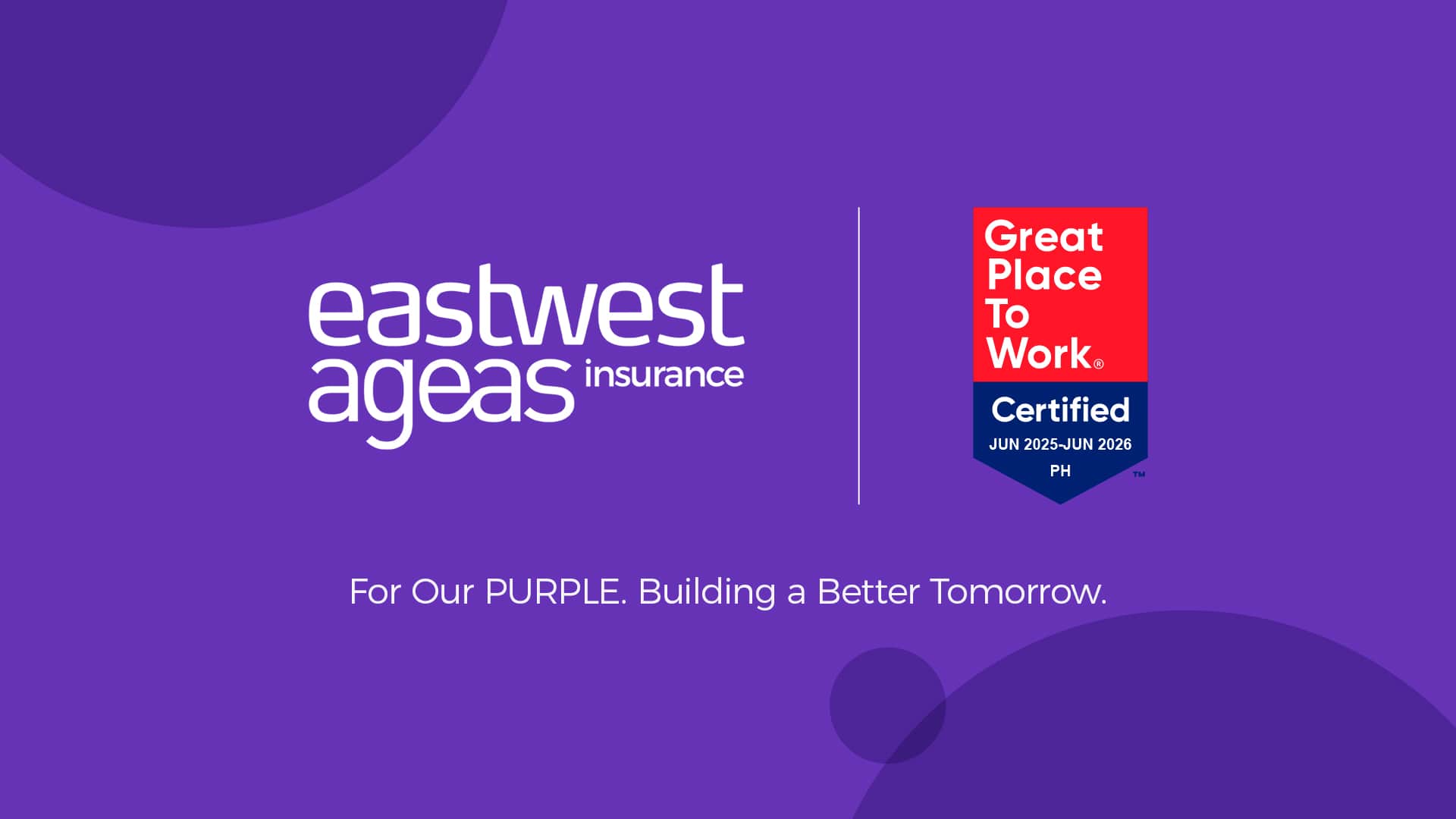 eastwest
ageas insurance

Great Place To Work®
Certified
JUN 2025-JUN 2026
PH
™

For Our PURPLE. Building a Better Tomorrow.